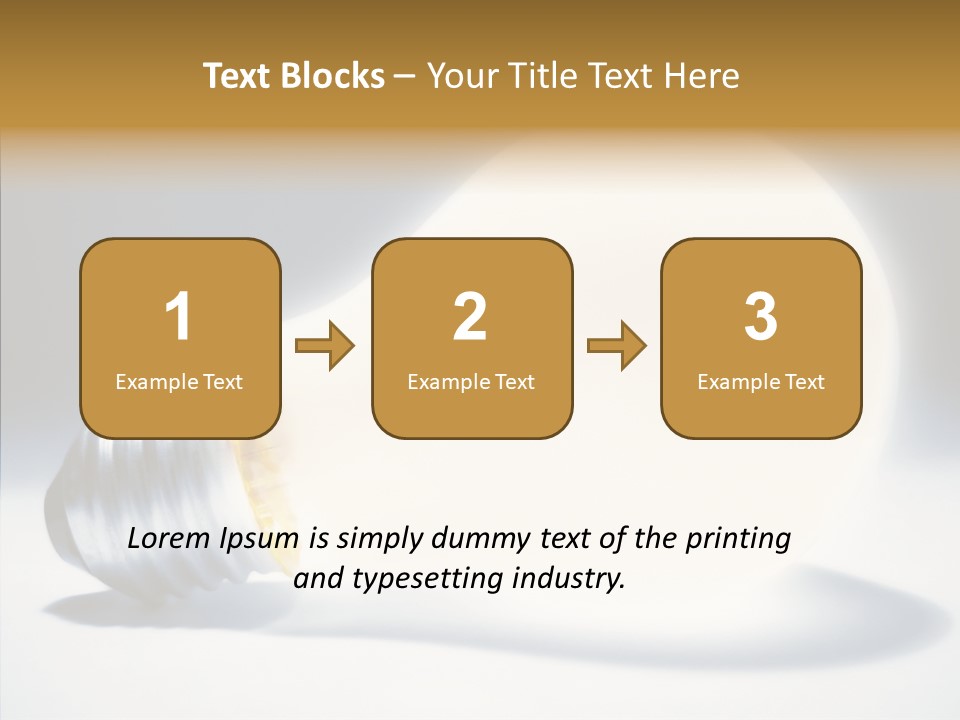 Text Blocks – Your Title Text Here

1
Example Text

2
Example Text

3
Example Text

Lorem Ipsum is simply dummy text of the printing and typesetting industry.